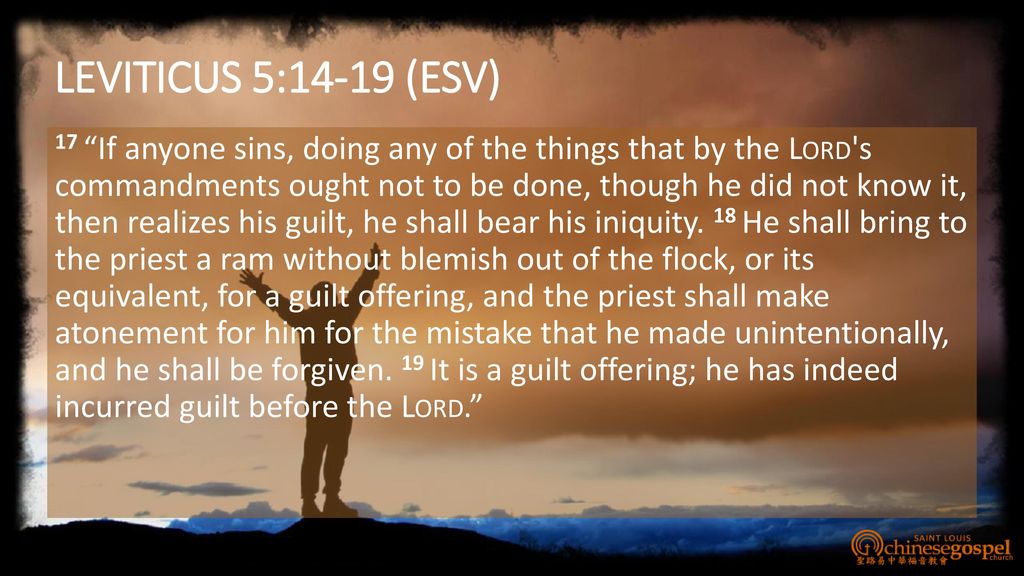 LEVITICUS 5:14-19 (ESV)

17 “If anyone sins, doing any of the things that by the LORD's commandments ought not to be done, though he did not know it, then realizes his guilt, he shall bear his iniquity. 18 He shall bring to the priest a ram without blemish out of the flock, or its equivalent, for a guilt offering, and the priest shall make atonement for him for the mistake that he made unintentionally, and he shall be forgiven. 19 It is a guilt offering; he has indeed incurred guilt before the LORD.”

SAINT LOUIS chinesegospel church
聖路易中華福音教會